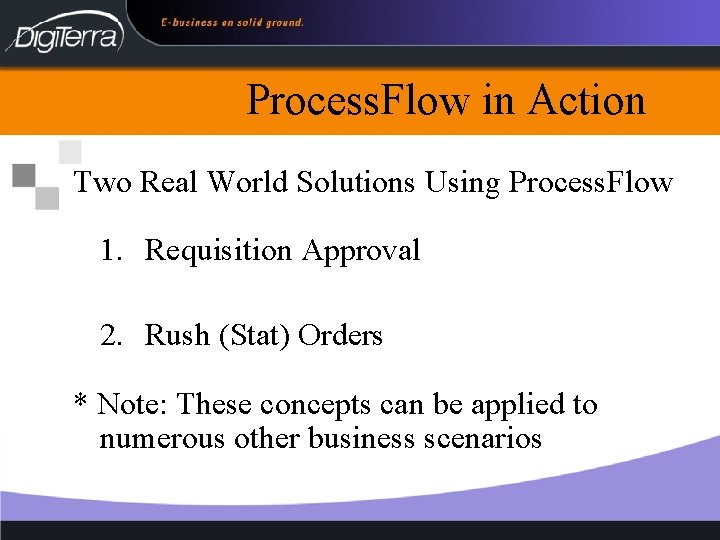 DigiTerra

E-business on solid ground.

ProcessFlow in Action

Two Real World Solutions Using ProcessFlow

1. Requisition Approval

2. Rush (Stat) Orders

* Note: These concepts can be applied to numerous other business scenarios